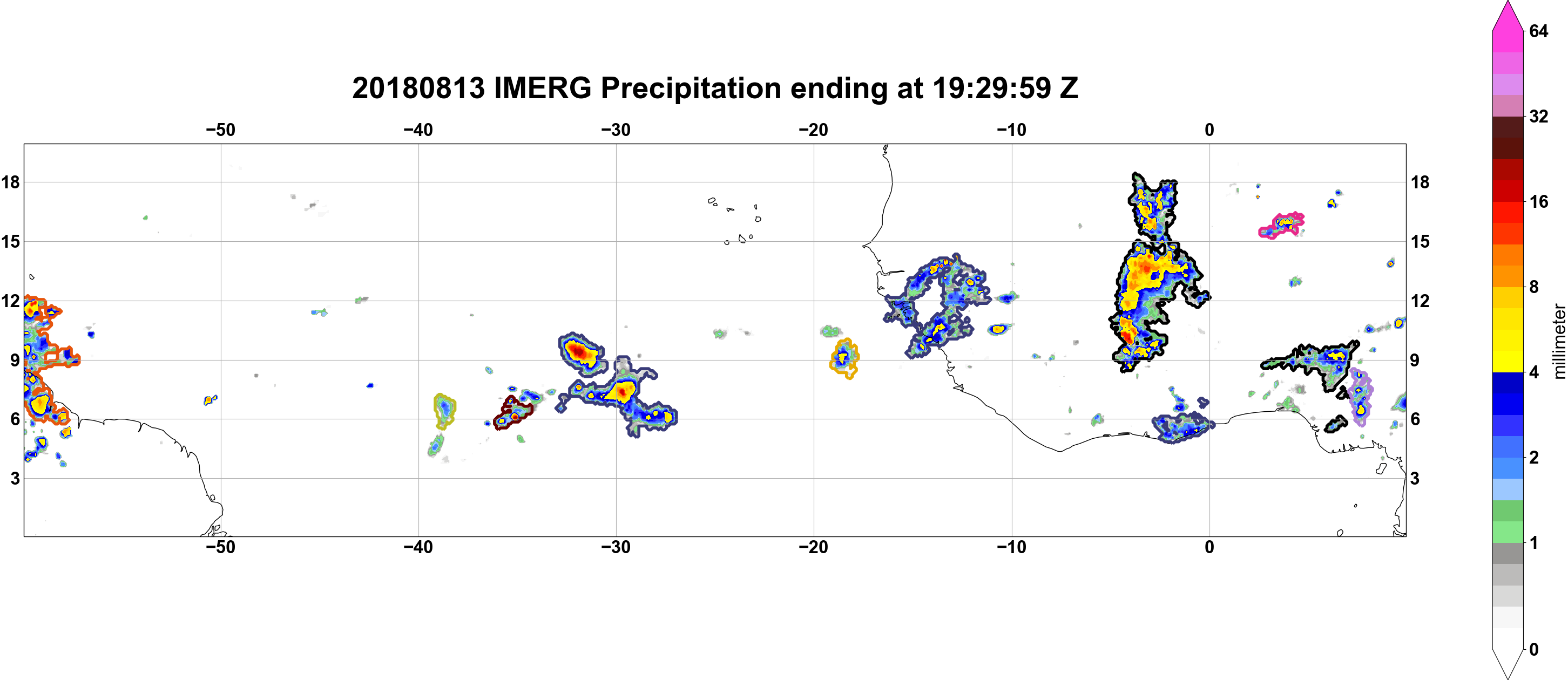 20180813 IMERG Precipitation ending at 19:29:59 Z

−50 −40 −30 −20 −10 0

18
15
12
9
6
3

18
15
12
9
6
3

−50 −40 −30 −20 −10 0

64
32
16
8
4
2
1
0
millimeter